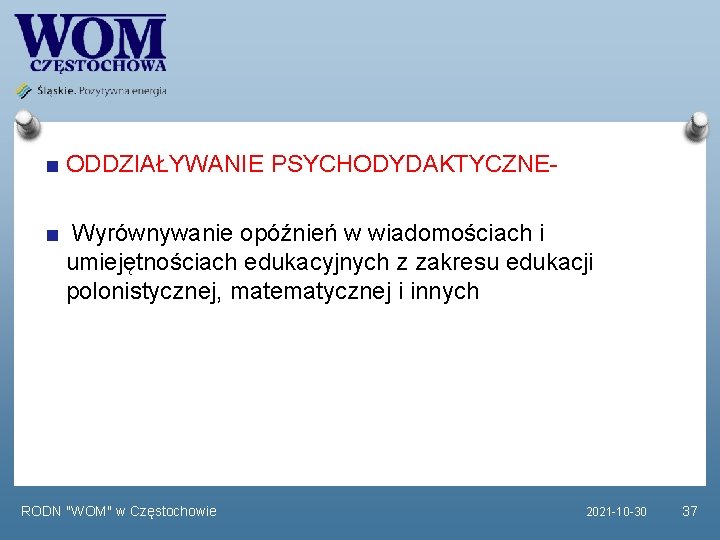 WOM
CZĘSTOCHOWA
Śląskie. Pozytywna energia

ODDZIAŁYWANIE PSYCHODYDAKTYCZNE-

Wyrównywanie opóźnień w wiadomościach i umiejętnościach edukacyjnych z zakresu edukacji polonistycznej, matematycznej i innych

RODN "WOM" w Częstochowie
2021-10-30
37